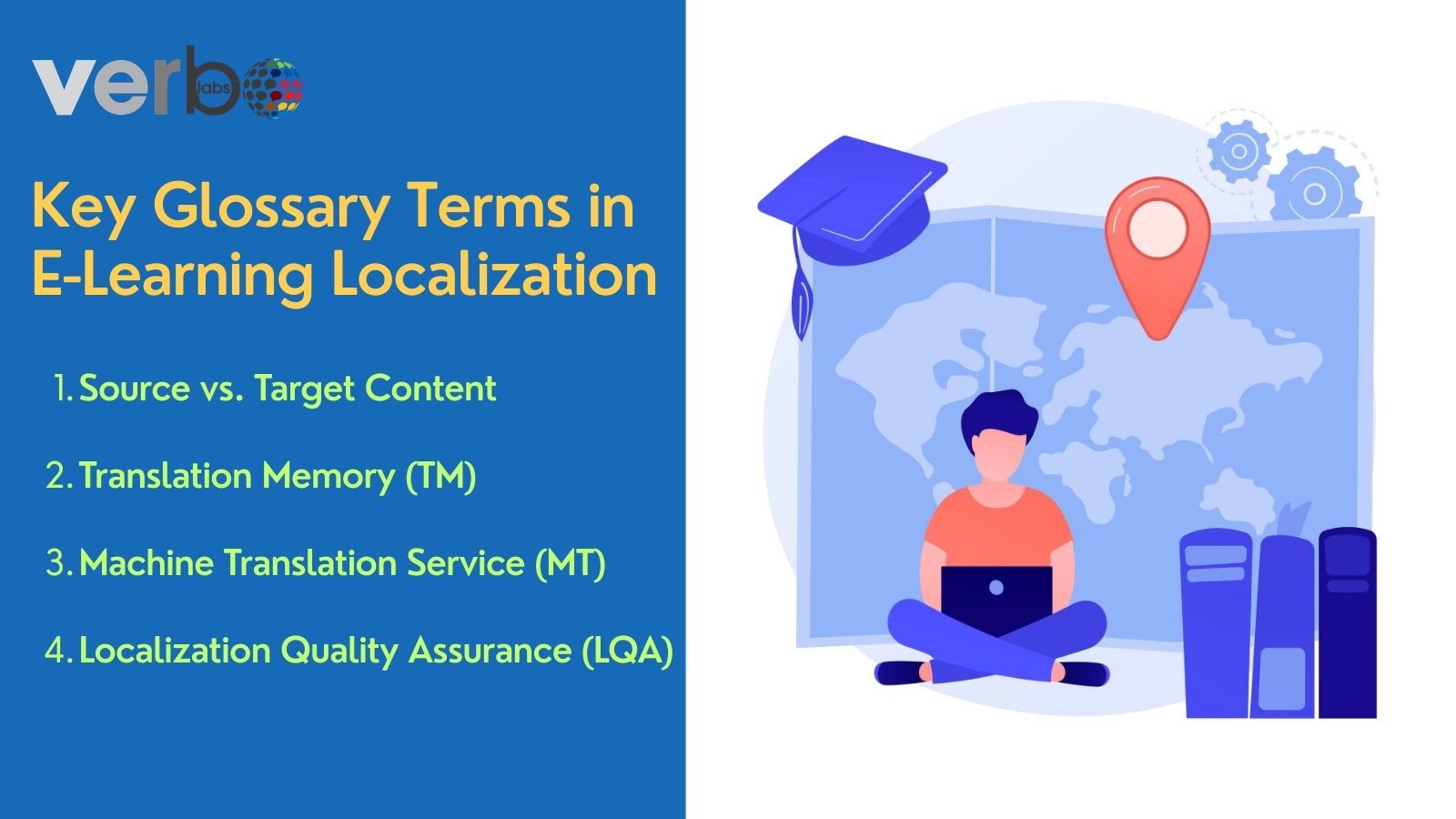 verbo labs

Key Glossary Terms in E-Learning Localization

1. Source vs. Target Content

2. Translation Memory (TM)

3. Machine Translation Service (MT)

4. Localization Quality Assurance (LQA)